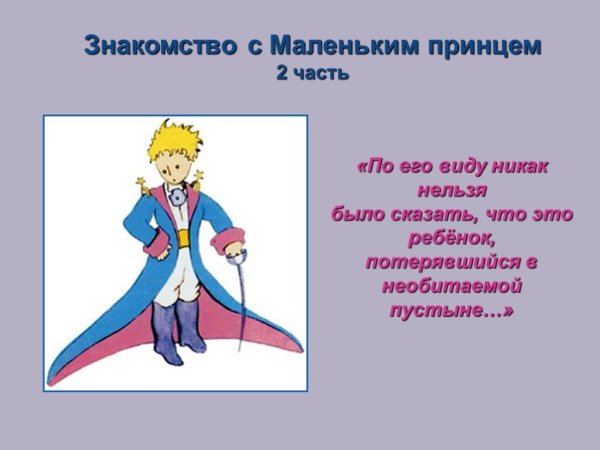 Знакомство с Маленьким принцем
2 часть

«По его виду никак нельзя было сказать, что это ребёнок, потерявшийся в необитаемой пустыне…»